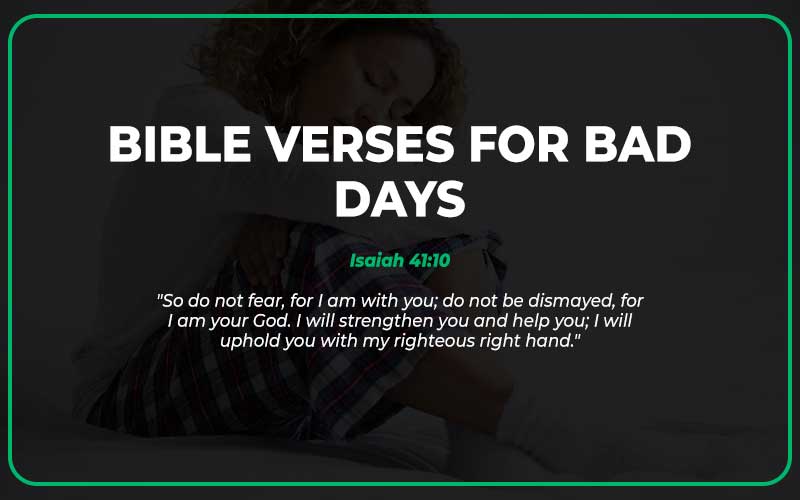 BIBLE VERSES FOR BAD DAYS

Isaiah 41:10

"So do not fear, for I am with you; do not be dismayed, for I am your God. I will strengthen you and help you; I will uphold you with my righteous right hand."